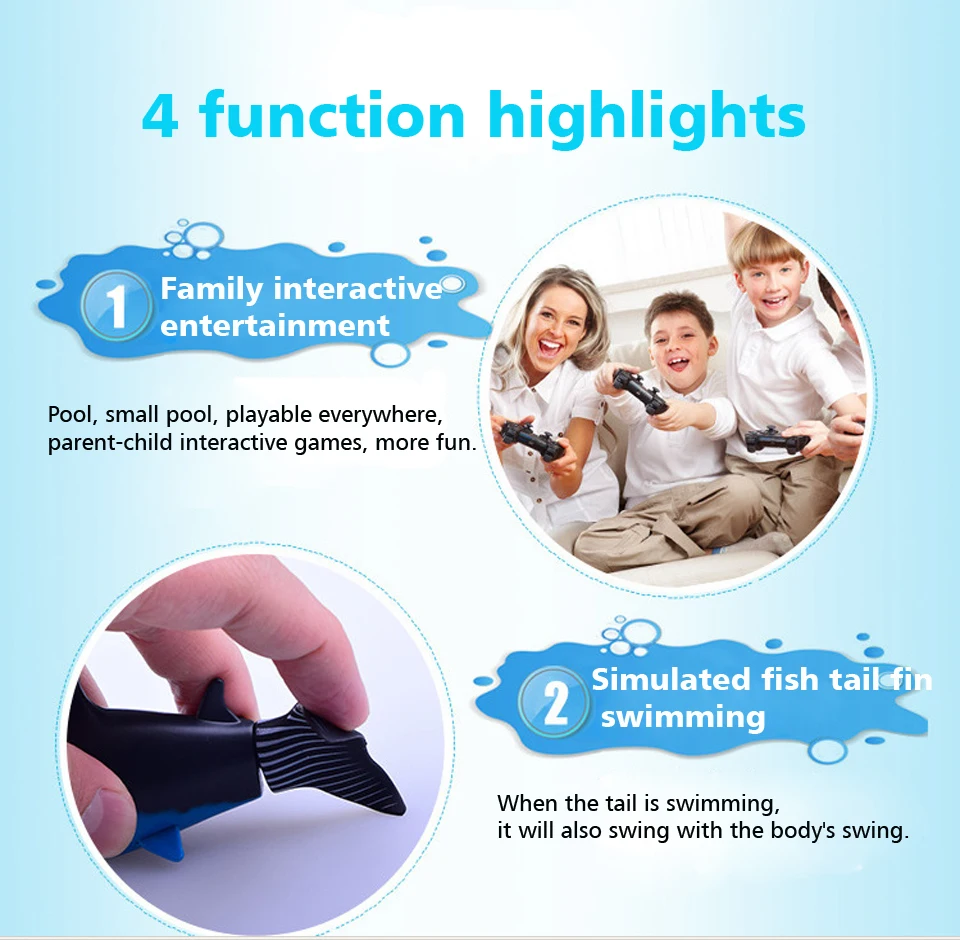 4 function highlights

1 Family interactive entertainment

Pool, small pool, playable everywhere, parent-child interactive games, more fun.

2 Simulated fish tail fin swimming

When the tail is swimming, it will also swing with the body's swing.